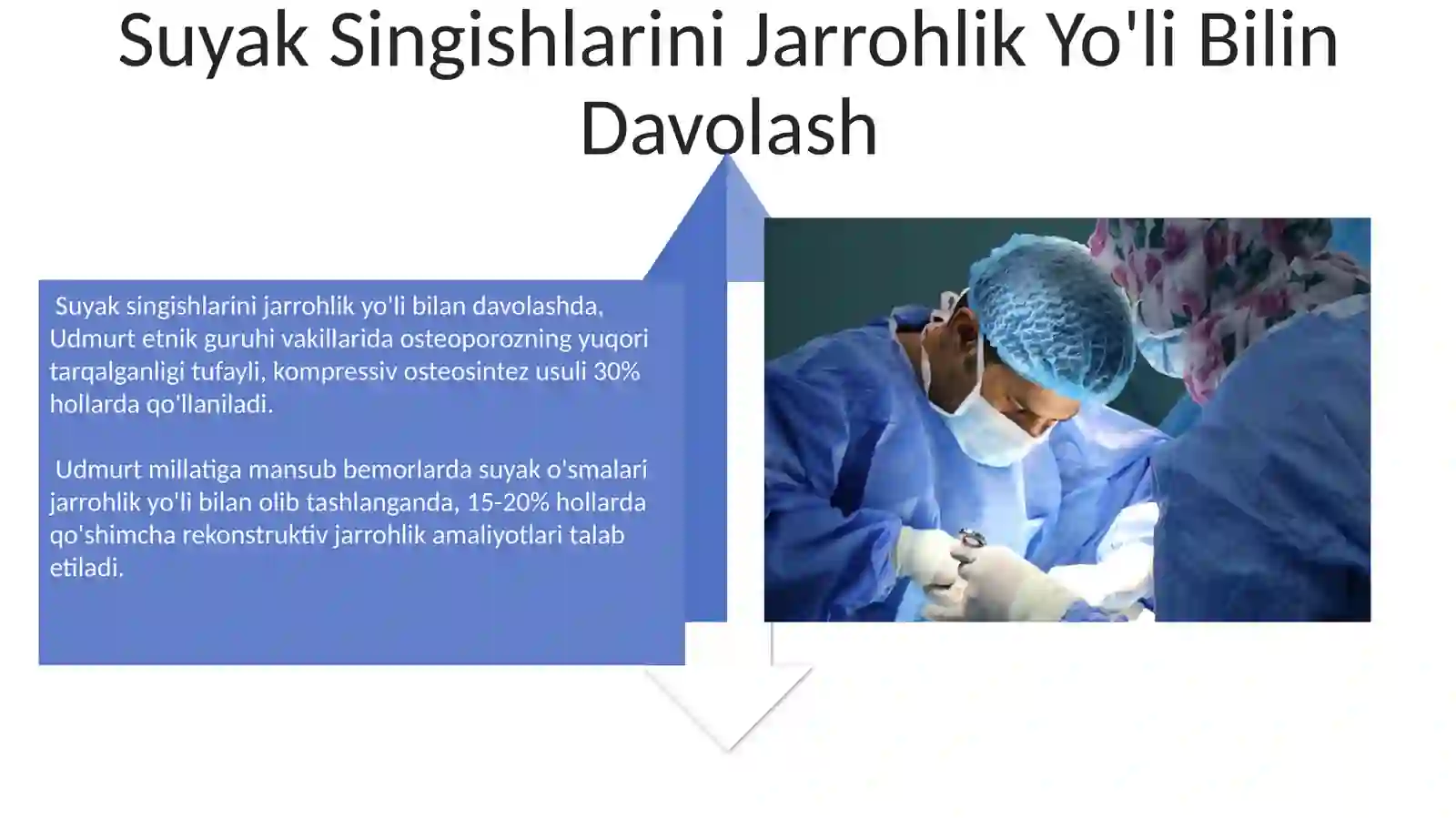 Suyak Singishlarini Jarrohlik Yo'li Bilin Davolash

Suyak singishlarini jarrohlik yo'li bilan davolashda, Udmurt etnik guruhi vakillarida osteoporozning yuqori tarqalganligi tufayli, kompressiv osteosintez usuli 30% hollarda qo'llaniladi.

Udmurt millatiga mansub bemorlarda suyak o'smalari jarrohlik yo'li bilan olib tashlanganda, 15-20% hollarda qo'shimcha rekonstruktiv jarrohlik amaliyotlari talab etiladi.